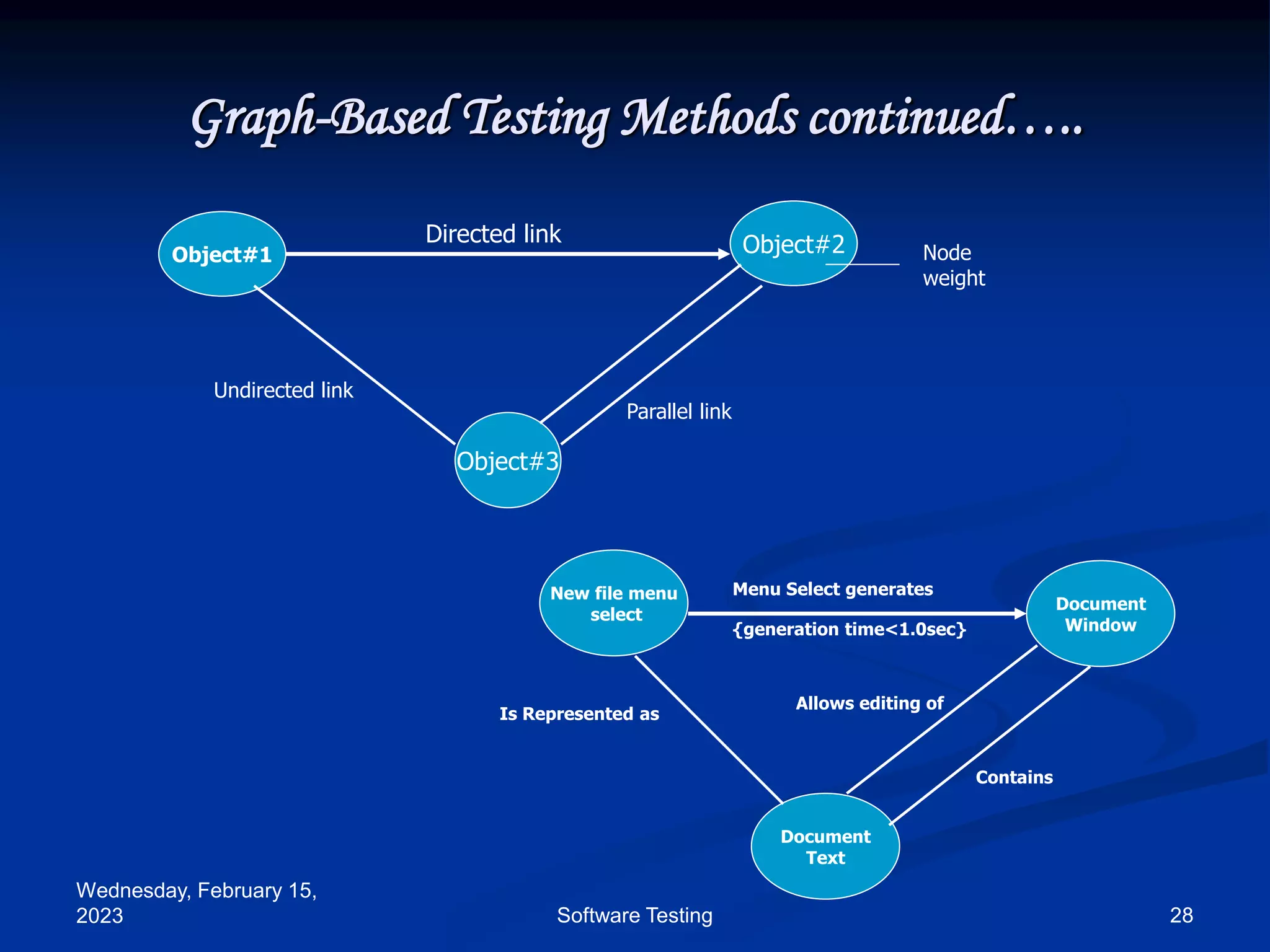 Graph-Based Testing Methods continued…..

Object#1

Directed link

Object#2

Node weight

Undirected link

Parallel link

Object#3

New file menu select

Menu Select generates

{generation time<1.0sec}

Document Window

Is Represented as

Allows editing of

Contains

Document Text

Wednesday, February 15, 2023

Software Testing

28